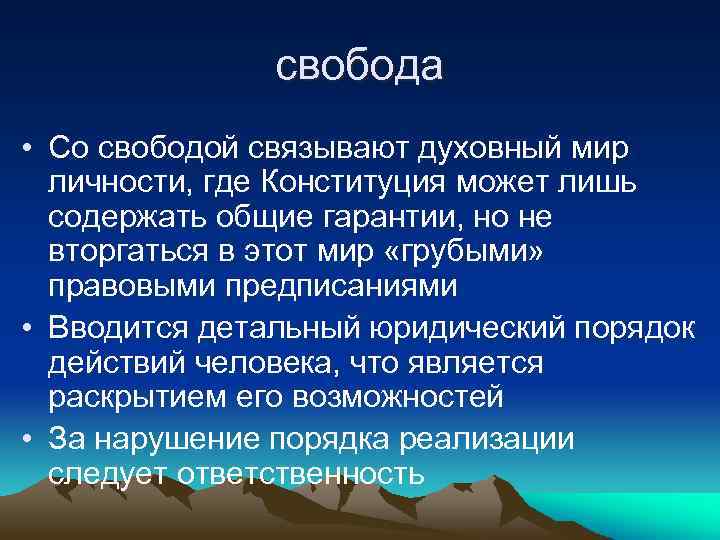 свобода

• Со свободой связывают духовный мир личности, где Конституция может лишь содержать общие гарантии, но не вторгаться в этот мир «грубыми» правовыми предписаниями

• Вводится детальный юридический порядок действий человека, что является раскрытием его возможностей

• За нарушение порядка реализации следует ответственность